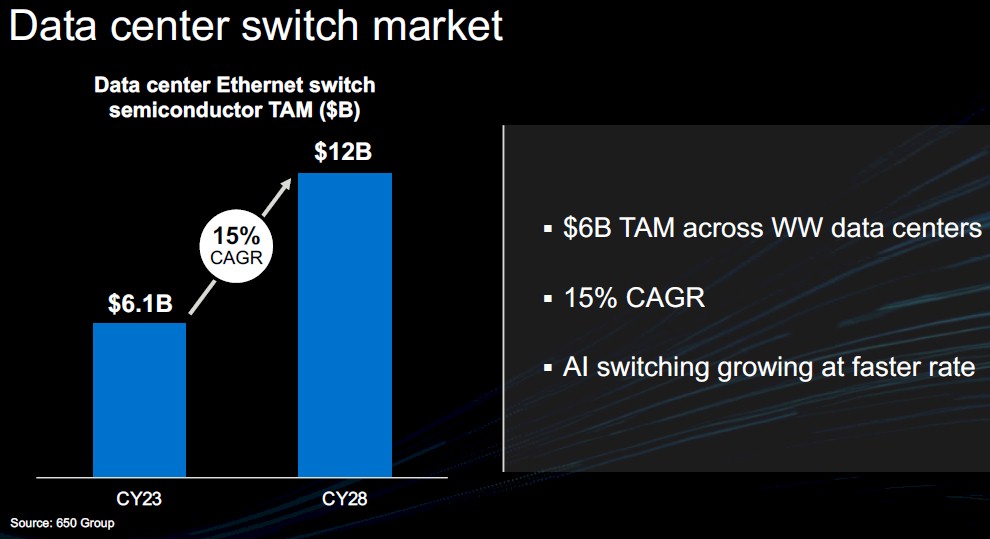 Data center switch market

Data center Ethernet switch semiconductor TAM ($B)

$12B

15%
CAGR

$6.1B

CY23

CY28

Source: 650 Group

▪ $6B TAM across WW data centers

▪ 15% CAGR

▪ AI switching growing at faster rate